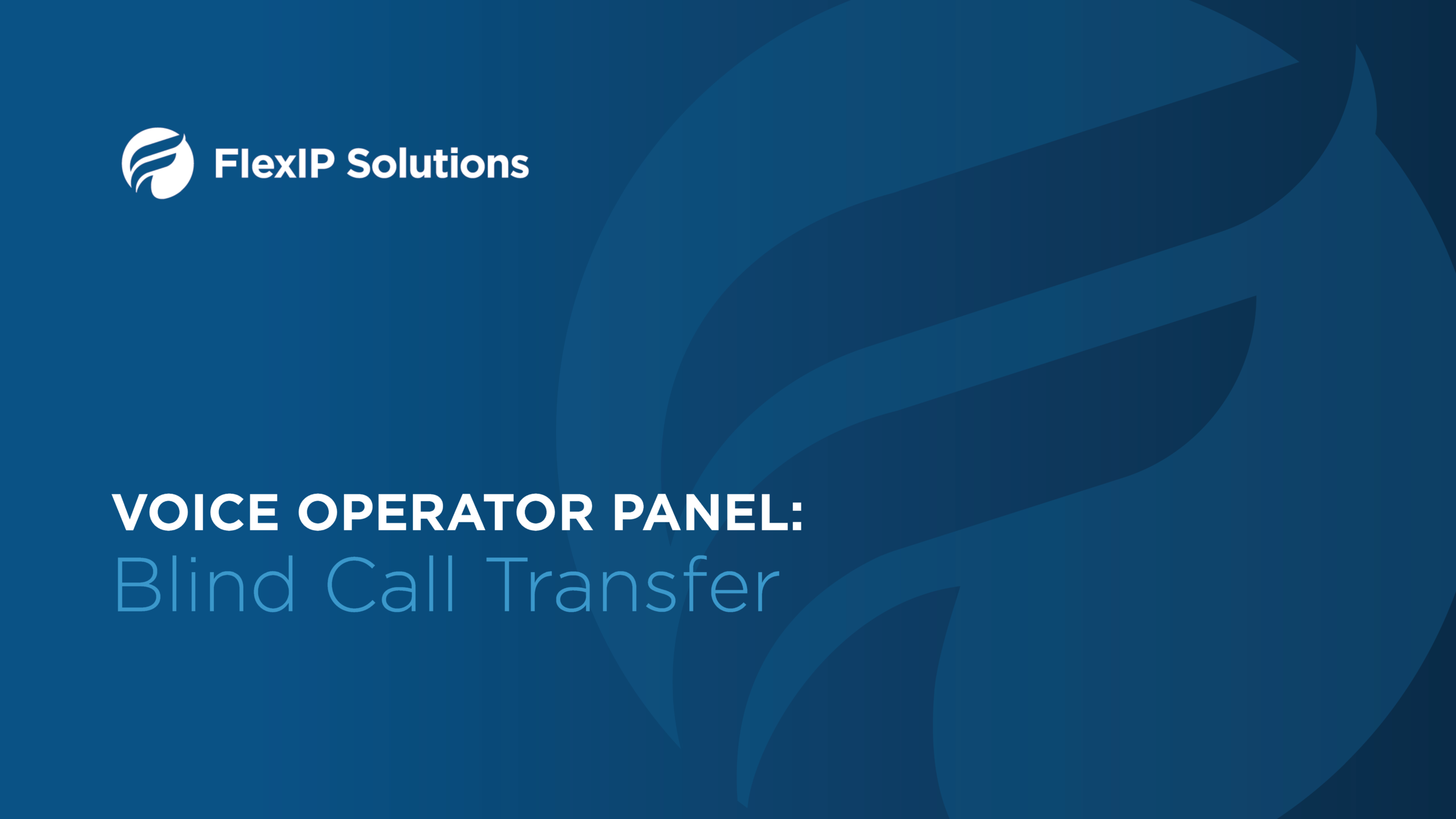 FlexIP Solutions

VOICE OPERATOR PANEL:
Blind Call Transfer